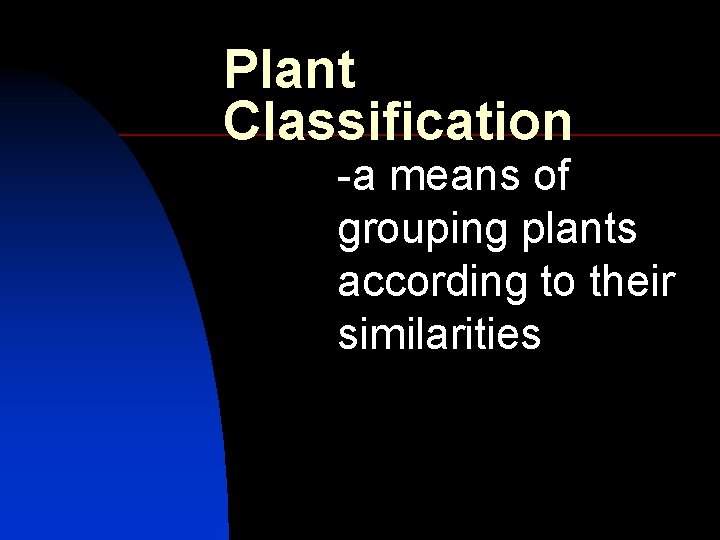 Plant Classification

-a means of grouping plants according to their similarities